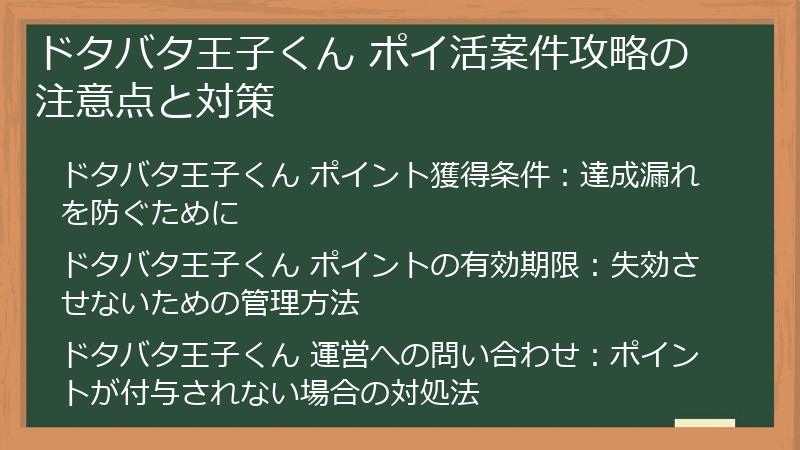 ドタバタ王子くん ポイ活案件攻略の注意点と対策

ドタバタ王子くん ポイント獲得条件：達成漏れを防ぐために

ドタバタ王子くん ポイントの有効期限：失効させないための管理方法

ドタバタ王子くん 運営への問い合わせ：ポイントが付与されない場合の対処法